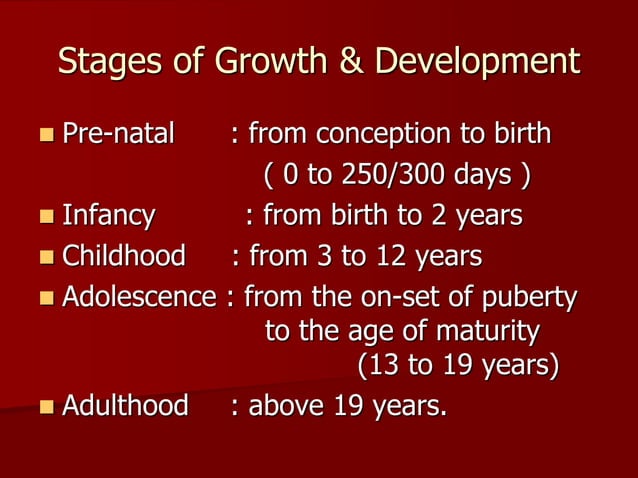 Stages of Growth & Development

Pre-natal : from conception to birth ( 0 to 250/300 days )

Infancy : from birth to 2 years

Childhood : from 3 to 12 years

Adolescence : from the on-set of puberty to the age of maturity (13 to 19 years)

Adulthood : above 19 years.